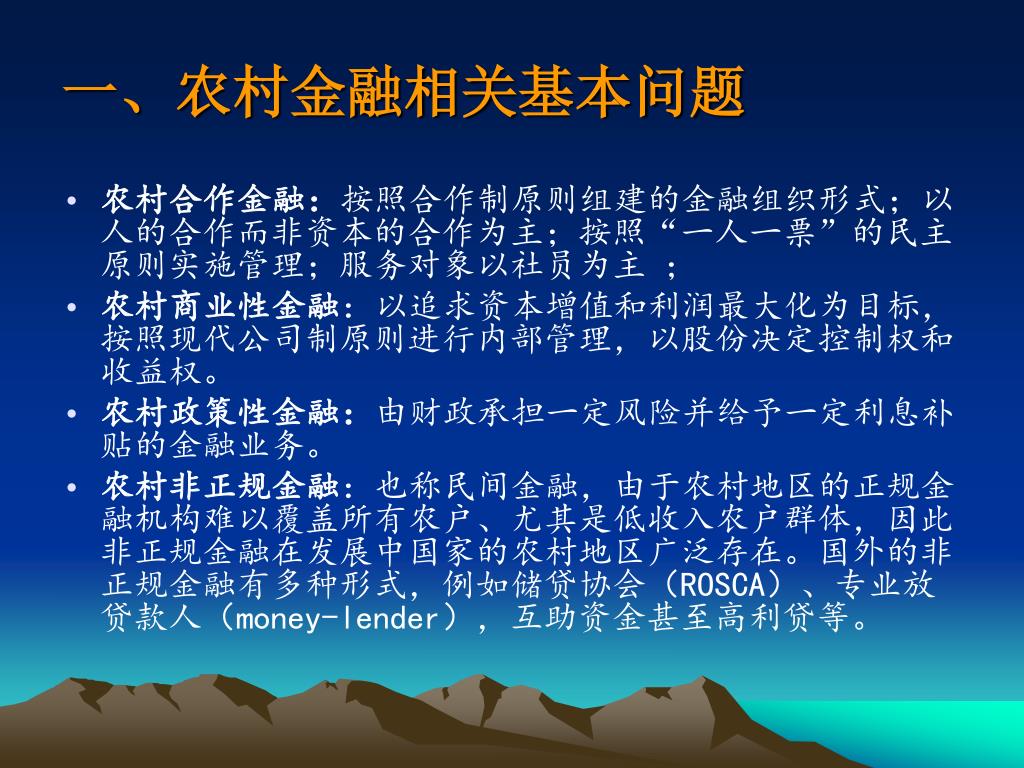 一、农村金融相关基本问题

• 农村合作金融：按照合作制原则组建的金融组织形式；以人的合作而非资本的合作为主；按照“一人一票”的民主原则实施管理；服务对象以社员为主 ；

• 农村商业性金融：以追求资本增值和利润最大化为目标，按照现代公司制原则进行内部管理，以股份决定控制权和收益权。

• 农村政策性金融：由财政承担一定风险并给予一定利息补贴的金融业务。

• 农村非正规金融：也称民间金融，由于农村地区的正规金融机构难以覆盖所有农户、尤其是低收入农户群体，因此非正规金融在发展中国家的农村地区广泛存在。国外的非正规金融有多种形式，例如储贷协会（ROSCA）、专业放贷款人（money-lender），互助资金甚至高利贷等。